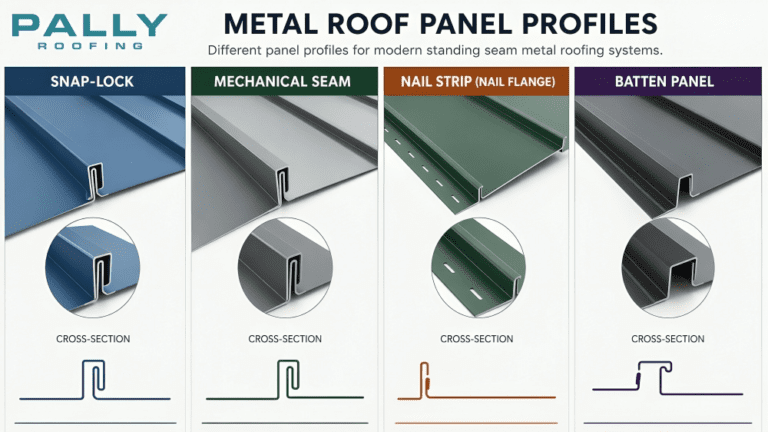 PALLY
ROOFING

METAL ROOF PANEL PROFILES

Different panel profiles for modern standing seam metal roofing systems.

SNAP-LOCK

CROSS-SECTION

MECHANICAL SEAM

CROSS-SECTION

NAIL STRIP (NAIL FLANGE)

CROSS-SECTION

BATTEN PANEL

CROSS-SECTION